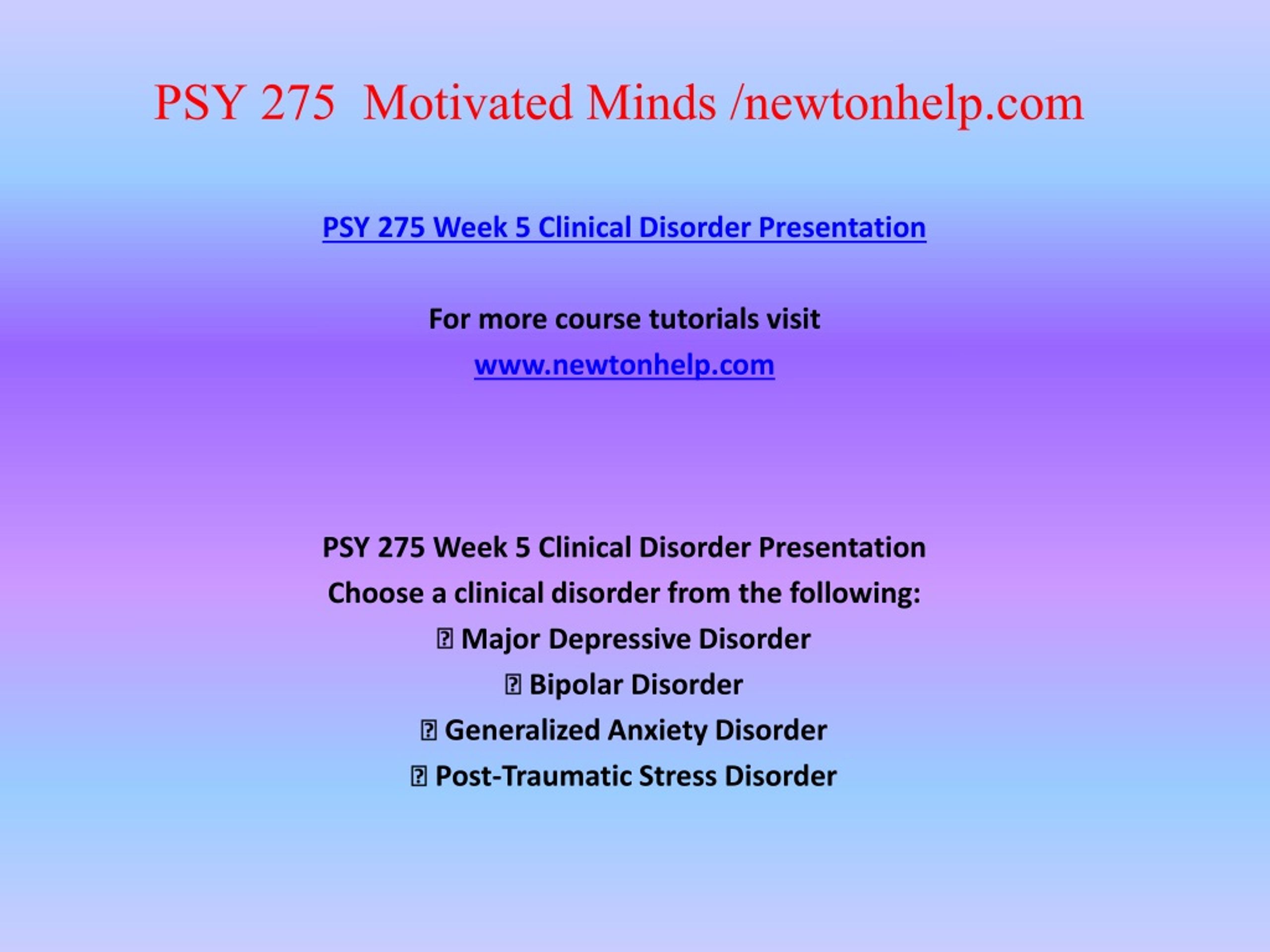 PSY 275  Motivated Minds /newtonhelp.com

PSY 275 Week 5 Clinical Disorder Presentation

For more course tutorials visit
www.newtonhelp.com

PSY 275 Week 5 Clinical Disorder Presentation
Choose a clinical disorder from the following:
 Major Depressive Disorder
 Bipolar Disorder
 Generalized Anxiety Disorder
 Post-Traumatic Stress Disorder